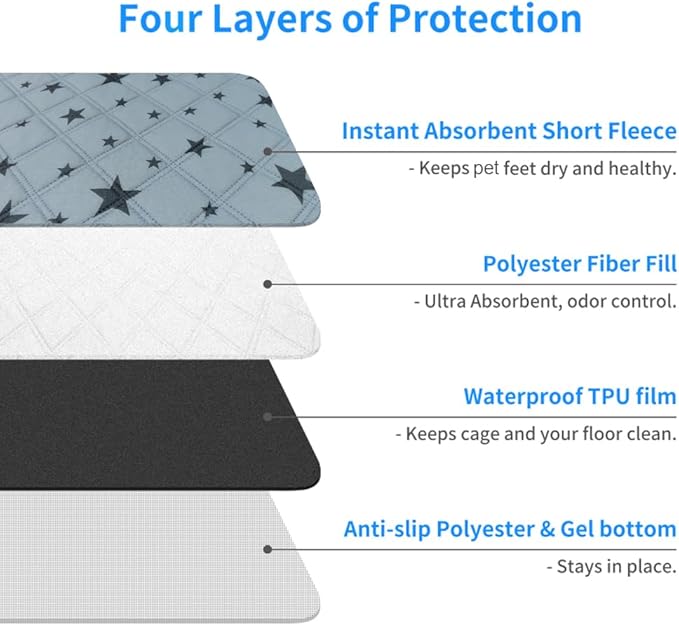 Four Layers of Protection

Instant Absorbent Short Fleece

- Keeps pet feet dry and healthy.

Polyester Fiber Fill

- Ultra Absorbent, odor control.

Waterproof TPU film

- Keeps cage and your floor clean.

Anti-slip Polyester & Gel bottom

- Stays in place.